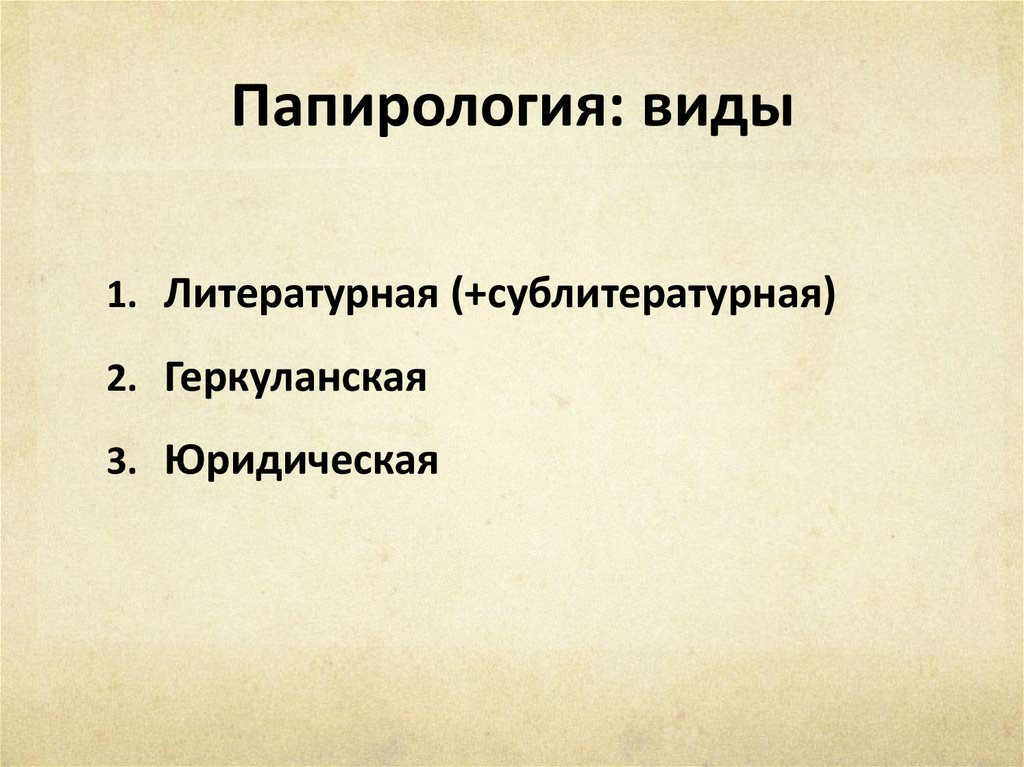 Папирология: виды

1. Литературная (+сублитературная)
2. Геркуланская
3. Юридическая